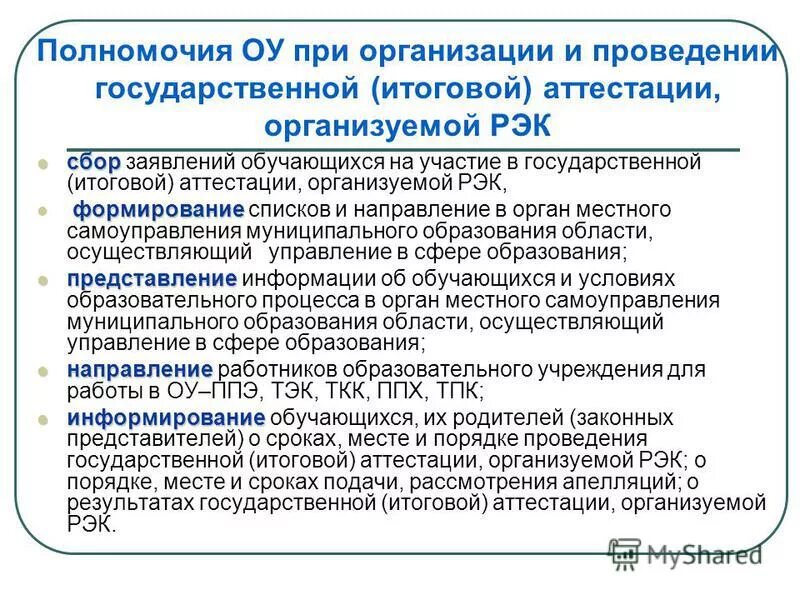 Полномочия ОУ при организации и проведении государственной (итоговой) аттестации, организуемой РЭК

сбор заявлений обучающихся на участие в государственной (итоговой) аттестации, организуемой РЭК,

формирование списков и направление в орган местного самоуправления муниципального образования области, осуществляющий управление в сфере образования;

представление информации об обучающихся и условиях образовательного процесса в орган местного самоуправления муниципального образования области, осуществляющий управление в сфере образования;

направление работников образовательного учреждения для работы в ОУ–ППЭ, ТЭК, ТКК, ППХ, ТПК;

информирование обучающихся, их родителей (законных представителей) о сроках, месте и порядке проведения государственной (итоговой) аттестации, организуемой РЭК; о порядке, месте и сроках подачи, рассмотрения апелляций; о результатах государственной (итоговой) аттестации, организуемой РЭК.

MyShared